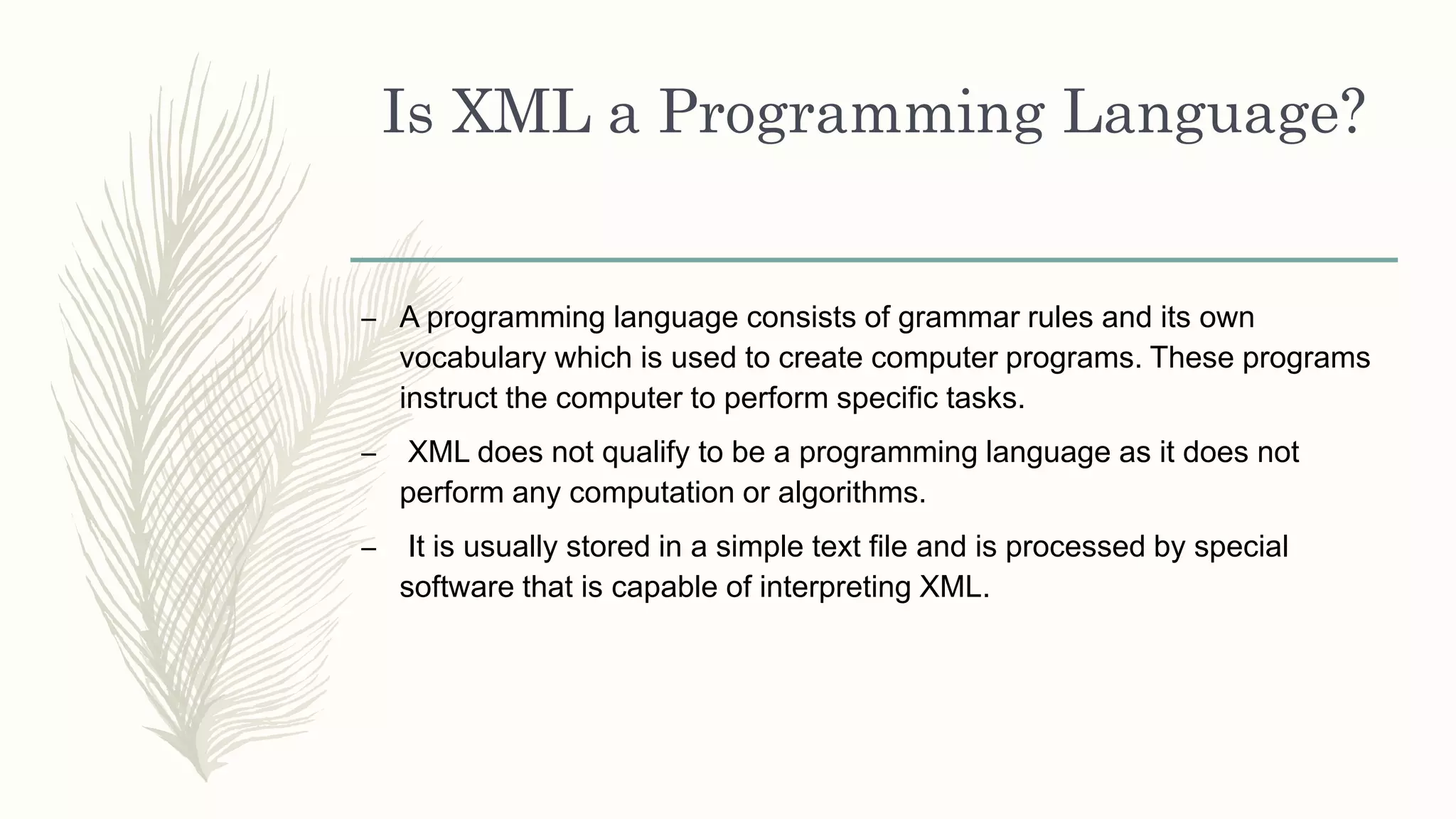 Is XML a Programming Language?

– A programming language consists of grammar rules and its own vocabulary which is used to create computer programs. These programs instruct the computer to perform specific tasks.

– XML does not qualify to be a programming language as it does not perform any computation or algorithms.

– It is usually stored in a simple text file and is processed by special software that is capable of interpreting XML.